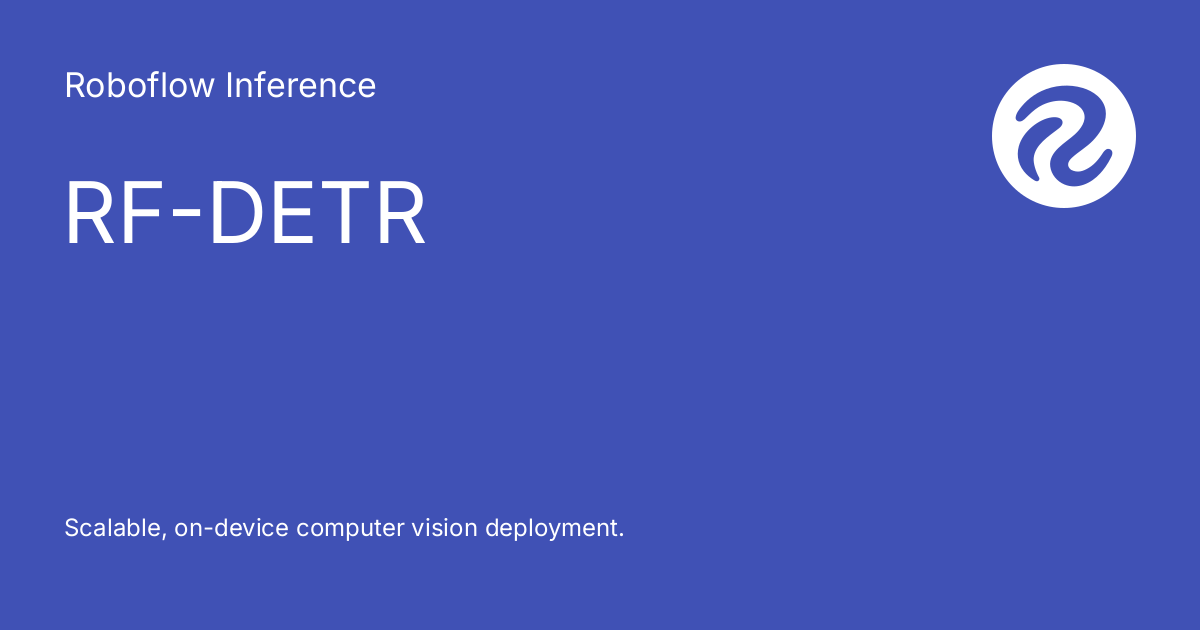 Roboflow Inference

RF-DETR

Scalable, on-device computer vision deployment.